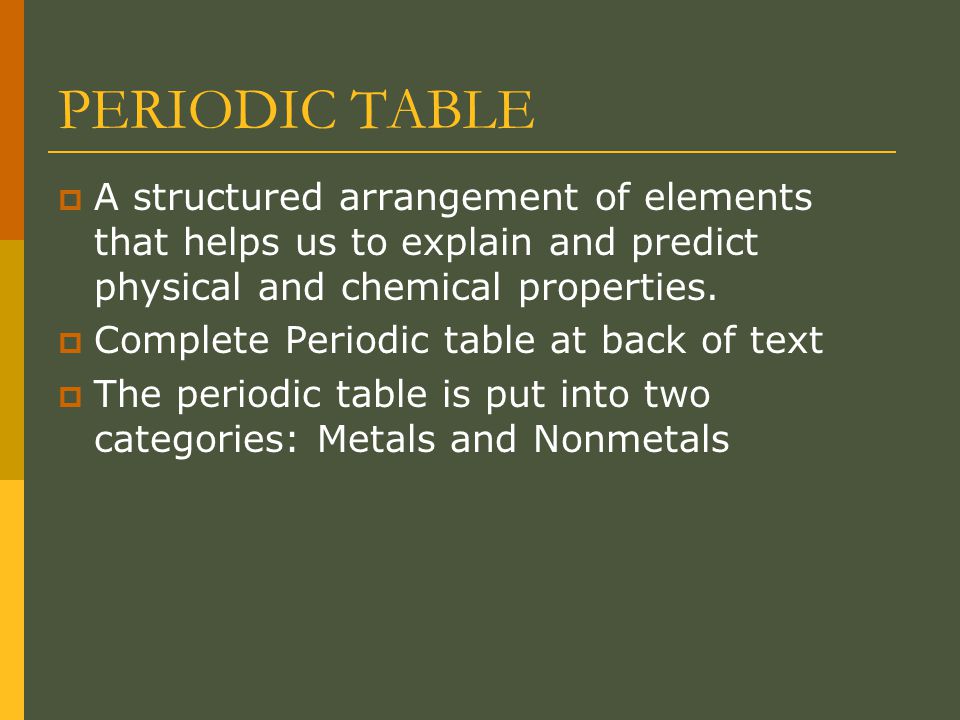 PERIODIC TABLE

A structured arrangement of elements that helps us to explain and predict physical and chemical properties.

Complete Periodic table at back of text

The periodic table is put into two categories: Metals and Nonmetals